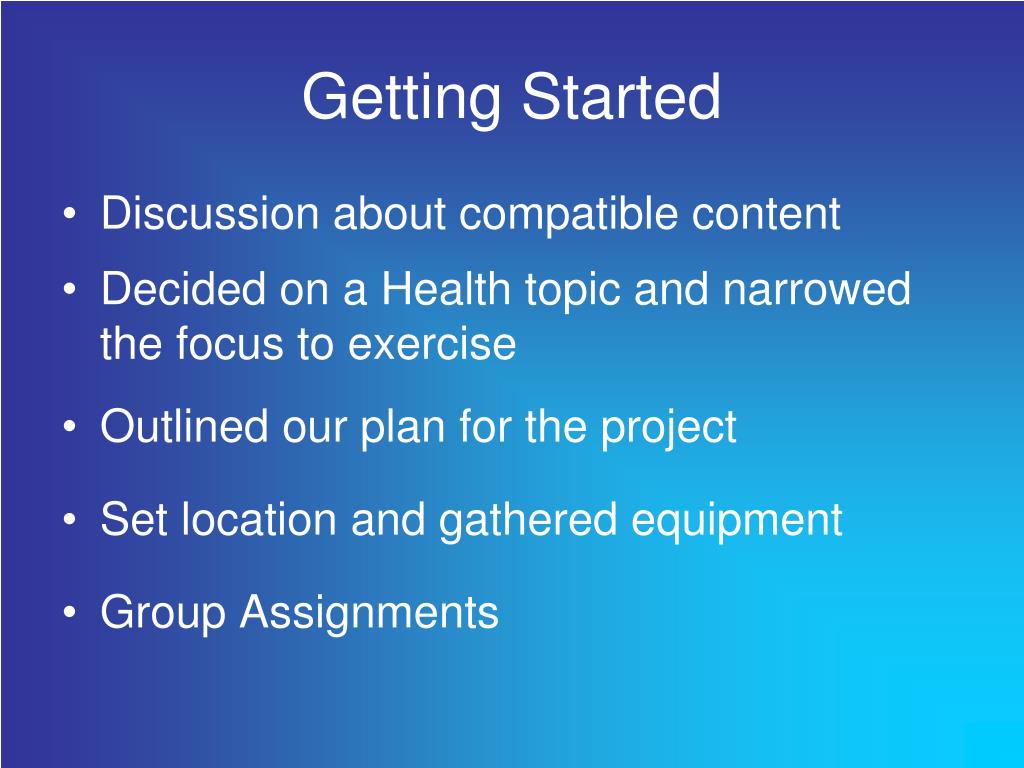 Getting Started

• Discussion about compatible content
• Decided on a Health topic and narrowed the focus to exercise
• Outlined our plan for the project
• Set location and gathered equipment
• Group Assignments